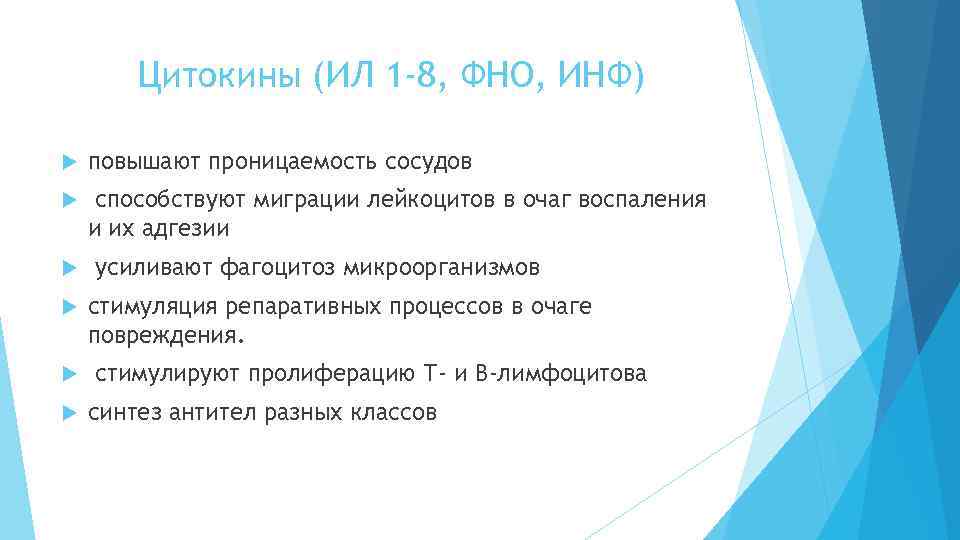 Цитокины (ИЛ 1-8, ФНО, ИНФ)

повышают проницаемость сосудов

способствуют миграции лейкоцитов в очаг воспаления и их адгезии

усиливают фагоцитоз микроорганизмов

стимуляция репаративных процессов в очаге повреждения.

стимулируют пролиферацию Т- и В-лимфоцитова

синтез антител разных классов